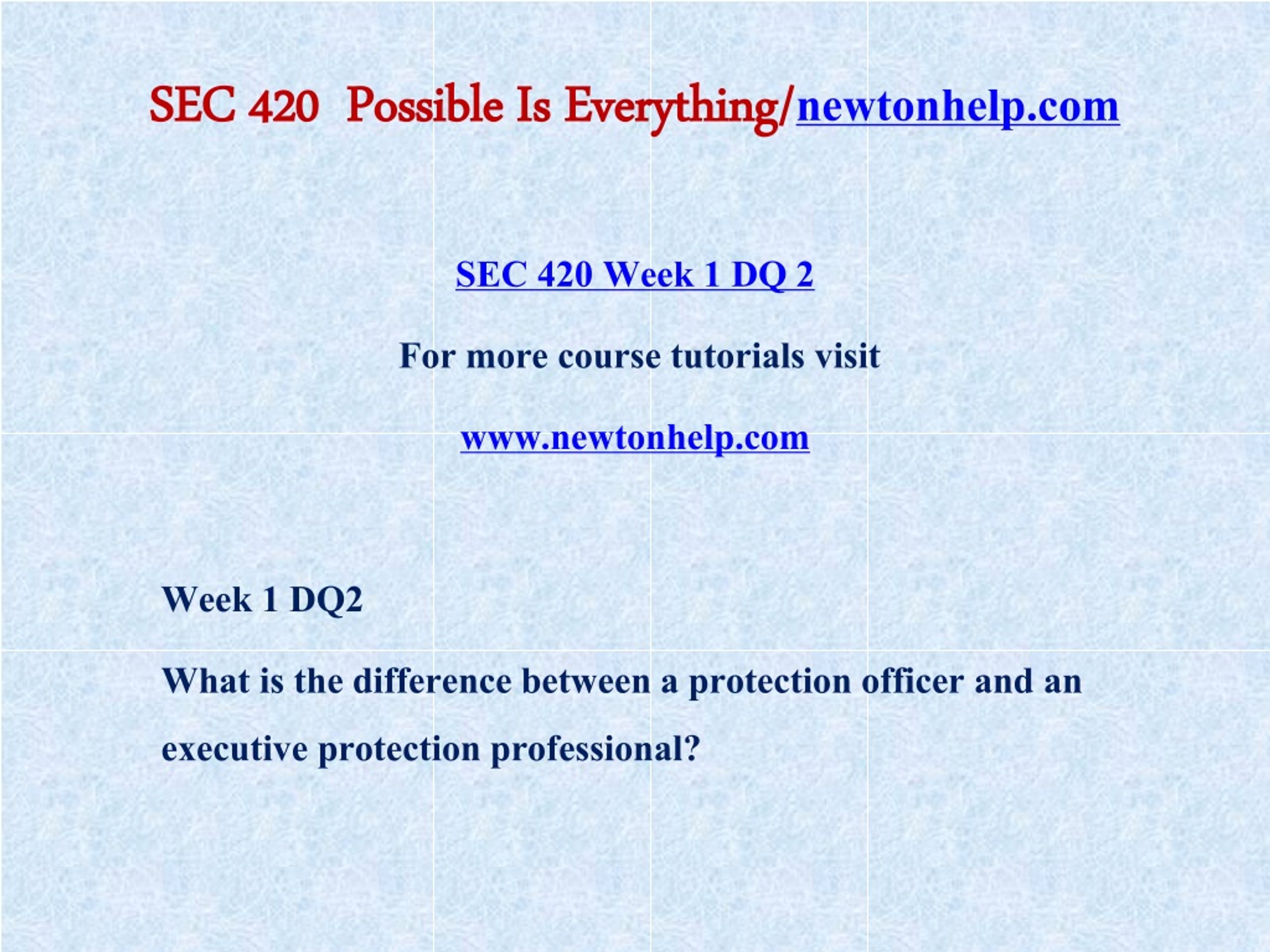 SEC 420 Possible Is Everything/newtonhelp.com

SEC 420 Week 1 DQ 2

For more course tutorials visit

www.newtonhelp.com

Week 1 DQ2

What is the difference between a protection officer and an executive protection professional?